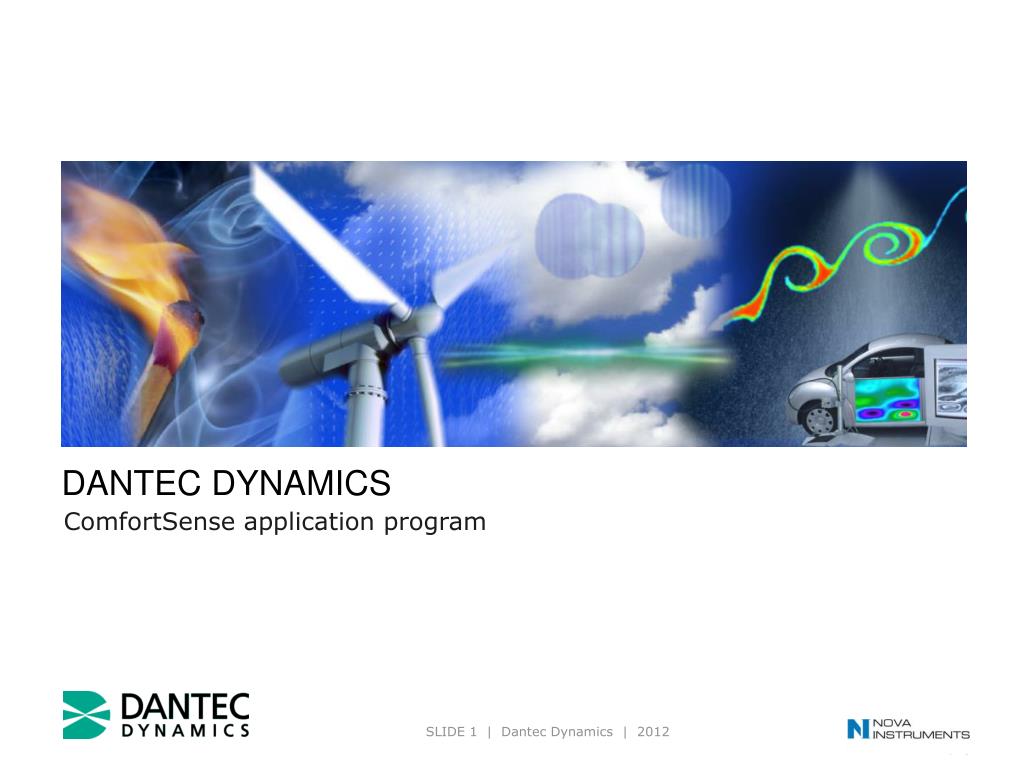 DANTEC DYNAMICS
ComfortSense application program

DANTEC
DYNAMICS

SLIDE 1 | Dantec Dynamics | 2012

NOVA
INSTRUMENTS